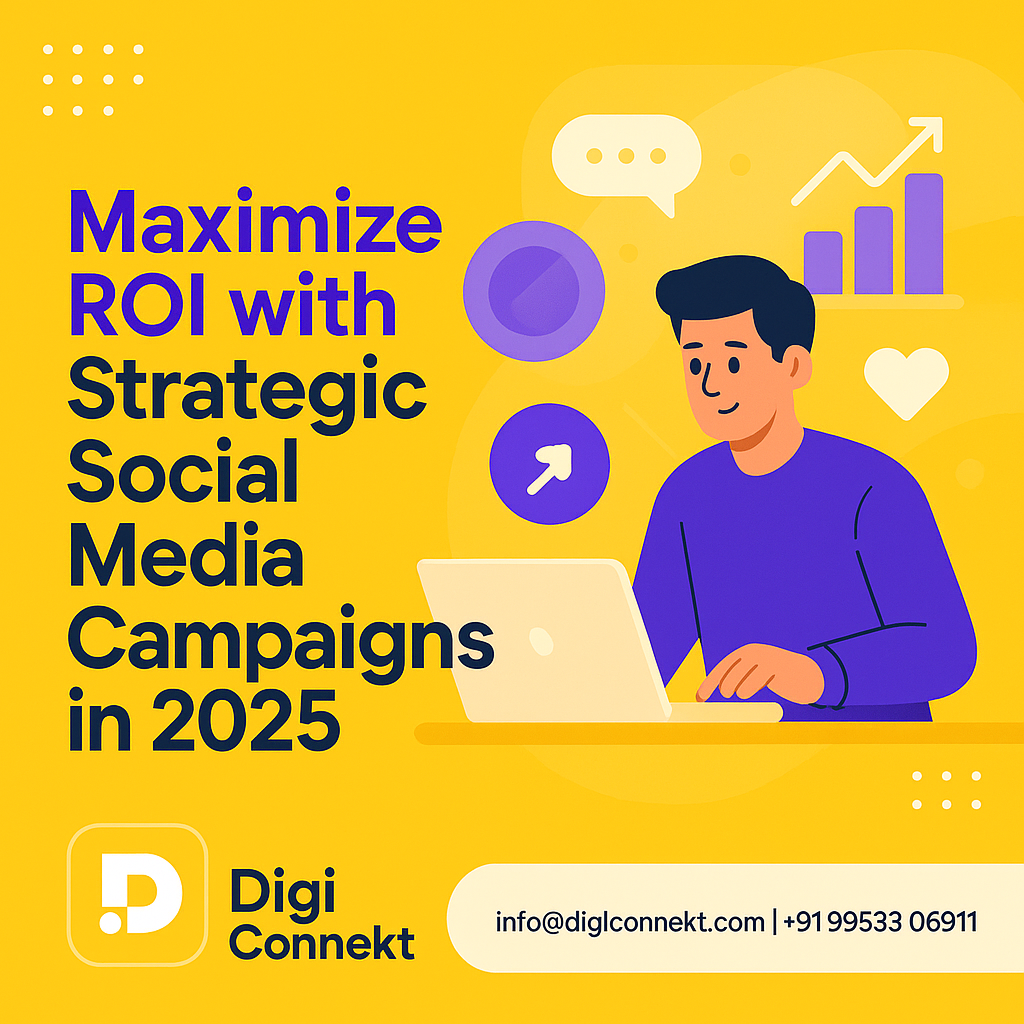 Maximize ROI with Strategic Social Media Campaigns in 2025

Digi Connekt

info@diglconnekt.com | +91 99533 06911